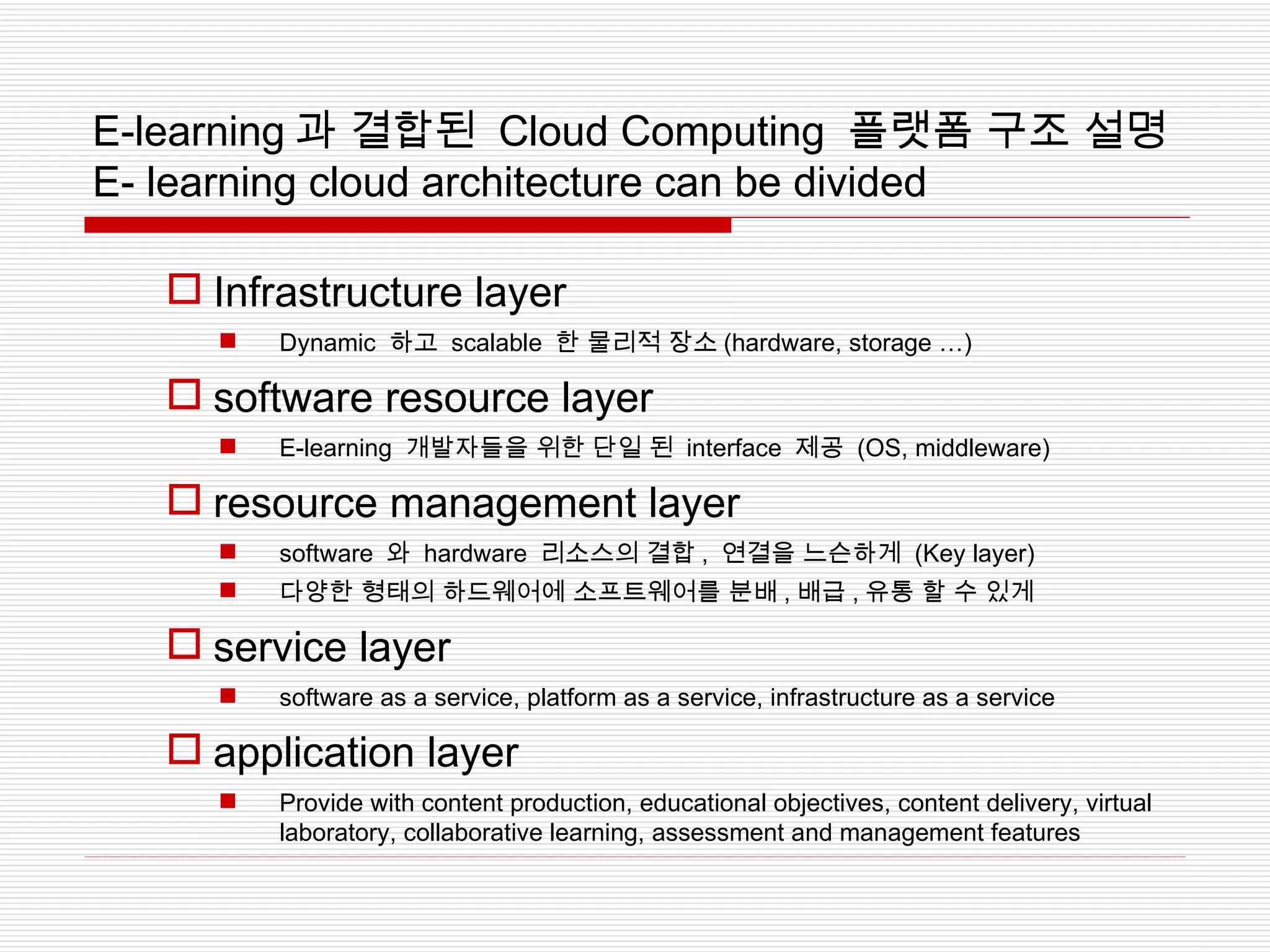 E-learning 과 결합된 Cloud Computing 플랫폼 구조 설명
E- learning cloud architecture can be divided

Infrastructure layer

Dynamic 하고 scalable 한 물리적 장소 (hardware, storage …)

software resource layer

E-learning 개발자들을 위한 단일 된 interface 제공 (OS, middleware)

resource management layer

software 와 hardware 리소스의 결합 , 연결을 느슨하게 (Key layer)

다양한 형태의 하드웨어에 소프트웨어를 분배 , 배급 , 유통 할 수 있게

service layer

software as a service, platform as a service, infrastructure as a service

application layer

Provide with content production, educational objectives, content delivery, virtual laboratory, collaborative learning, assessment and management features